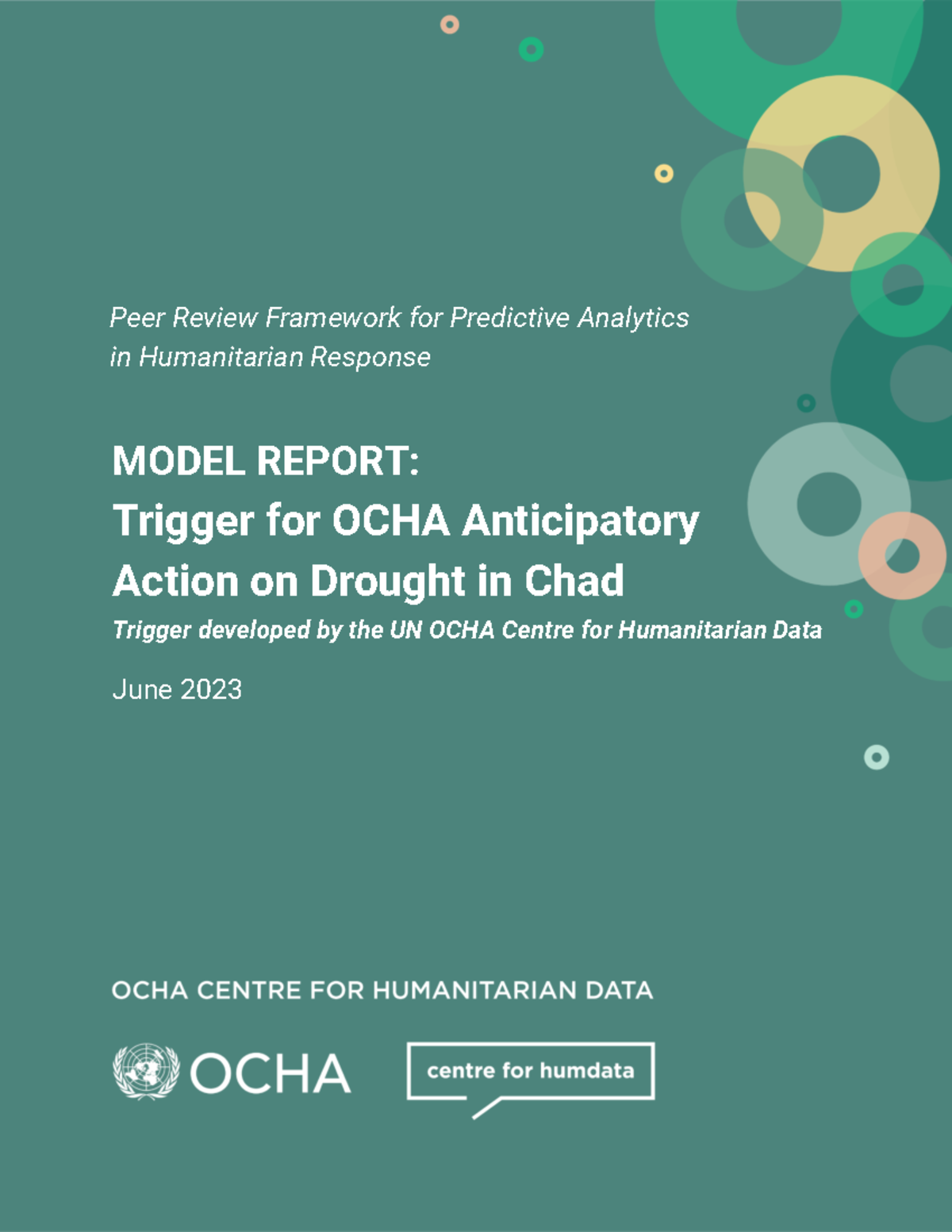 Peer Review Framework for Predictive Analytics in Humanitarian Response

MODEL REPORT:
Trigger for OCHA Anticipatory Action on Drought in Chad

Trigger developed by the UN OCHA Centre for Humanitarian Data

June 2023

OCHA CENTRE FOR HUMANITARIAN DATA

OCHA

centre for humdata